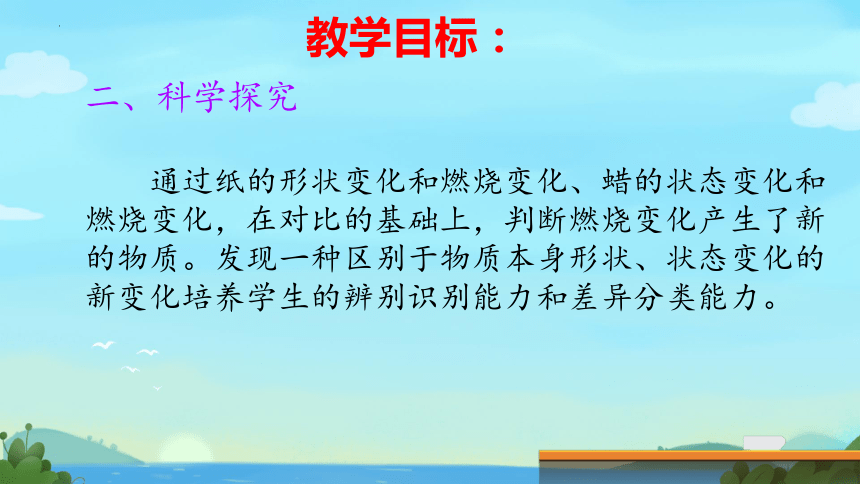 教学目标：

二、科学探究

通过纸的形状变化和燃烧变化、蜡的状态变化和燃烧变化，在对比的基础上，判断燃烧变化产生了新的物质。发现一种区别于物质本身形状、状态变化的新变化培养学生的辨别识别能力和差异分类能力。